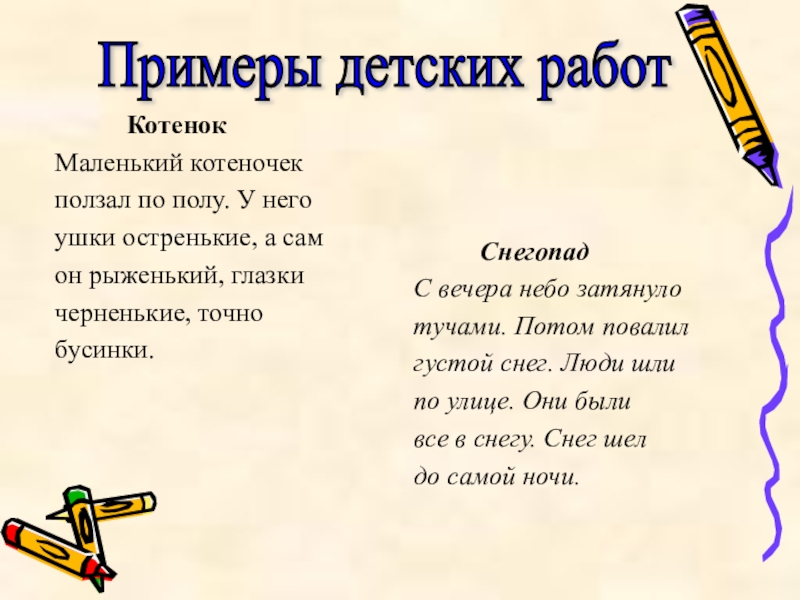 Примеры детских работ

Котенок

Маленький котеночек ползал по полу. У него ушки остренькие, а сам он рыженький, глазки черненькие, точно бусинки.

Снегопад

С вечера небо затянуло тучами. Потом повалил густой снег. Люди шли по улице. Они были все в снегу. Снег шел до самой ночи.